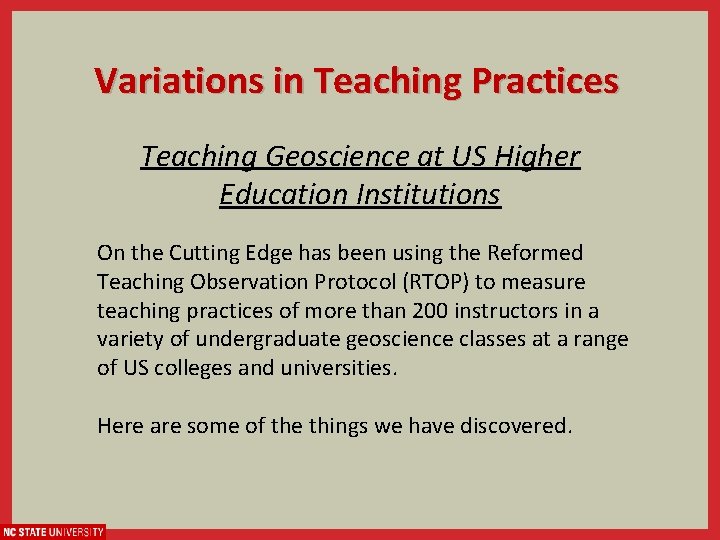 Variations in Teaching Practices

Teaching Geoscience at US Higher Education Institutions

On the Cutting Edge has been using the Reformed Teaching Observation Protocol (RTOP) to measure teaching practices of more than 200 instructors in a variety of undergraduate geoscience classes at a range of US colleges and universities.

Here are some of the things we have discovered.

NC STATE UNIVERSITY